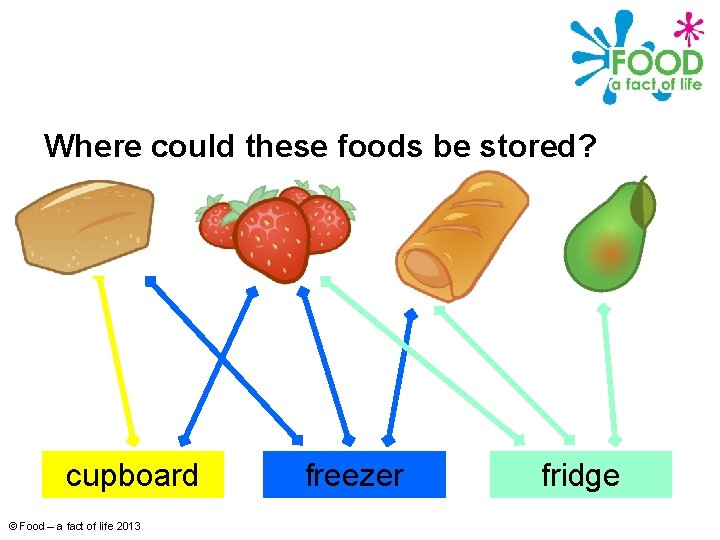 FOOD
a fact of life

Where could these foods be stored?

cupboard

freezer

fridge

© Food – a fact of life 2013